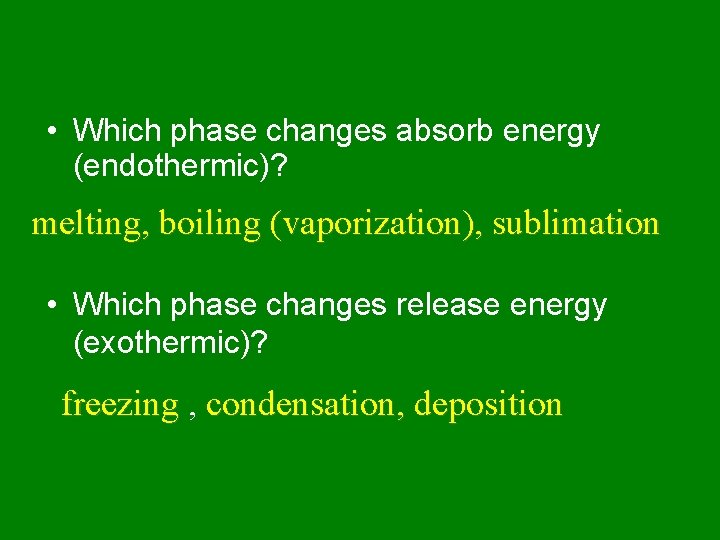 • Which phase changes absorb energy (endothermic)?

melting, boiling (vaporization), sublimation

• Which phase changes release energy (exothermic)?

freezing , condensation, deposition